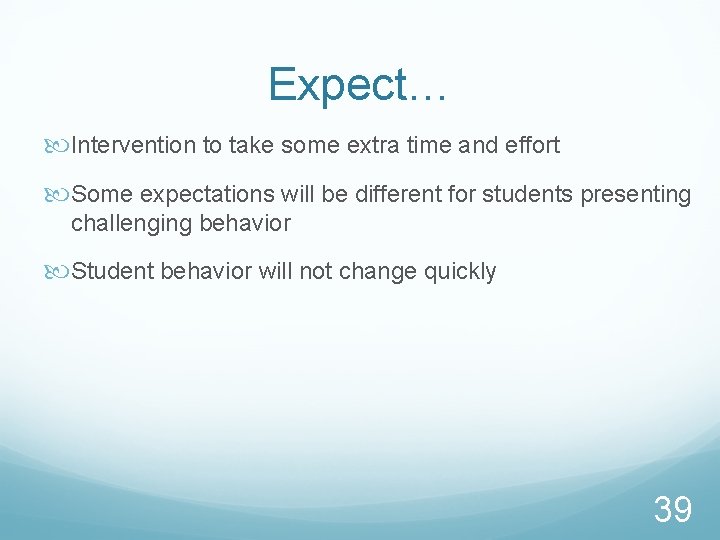 Expect…

Intervention to take some extra time and effort

Some expectations will be different for students presenting challenging behavior

Student behavior will not change quickly

39